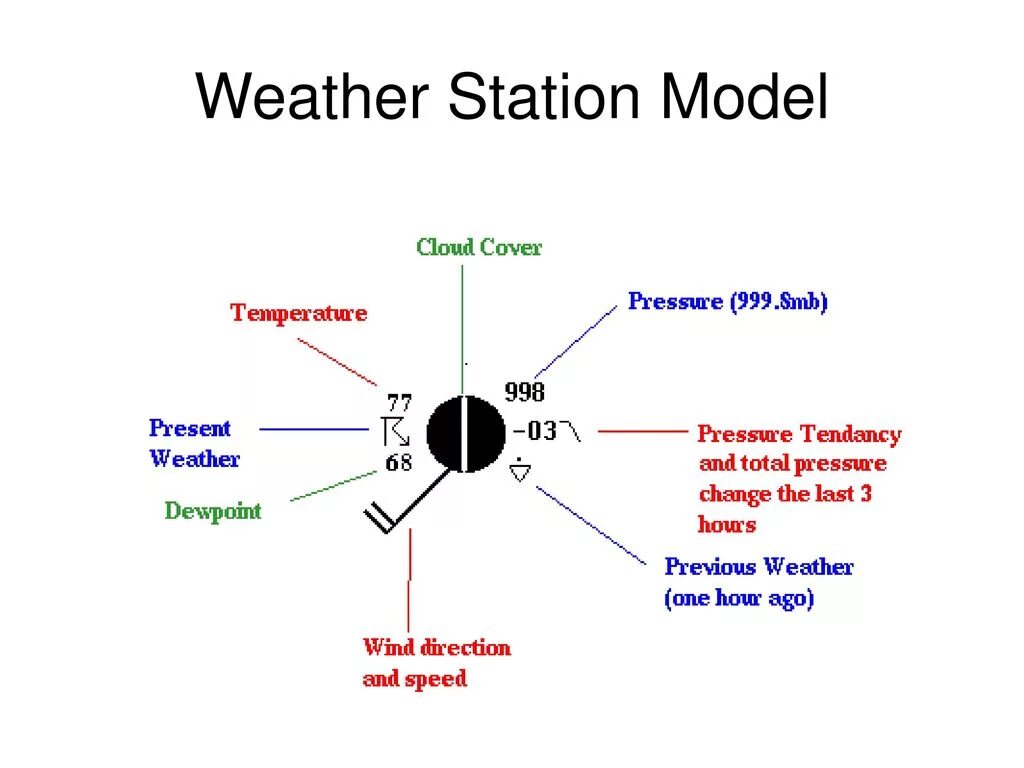 Weather Station Model

Cloud Cover

Temperature

Pressure (999.8mb)

77

998

Present Weather

-03

Pressure Tendancy and total pressure change the last 3 hours

68

Dewpoint

Previous Weather (one hour ago)

Wind direction and speed